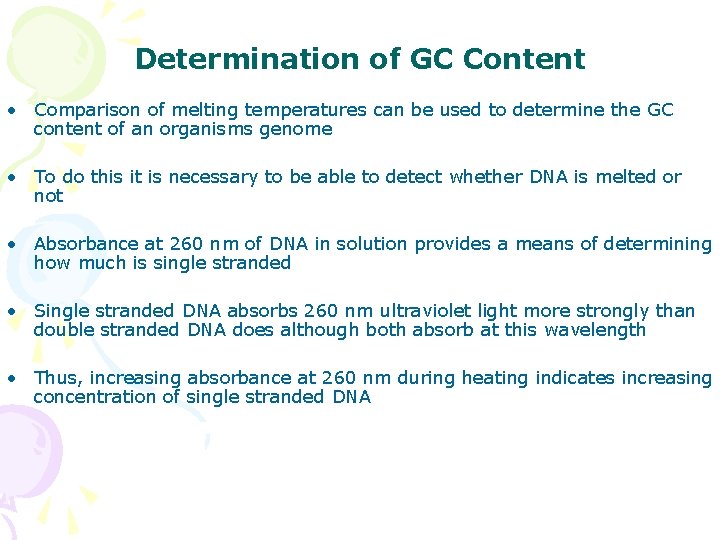 Determination of GC Content

• Comparison of melting temperatures can be used to determine the GC content of an organisms genome

• To do this it is necessary to be able to detect whether DNA is melted or not

• Absorbance at 260 nm of DNA in solution provides a means of determining how much is single stranded

• Single stranded DNA absorbs 260 nm ultraviolet light more strongly than double stranded DNA does although both absorb at this wavelength

• Thus, increasing absorbance at 260 nm during heating indicates increasing concentration of single stranded DNA